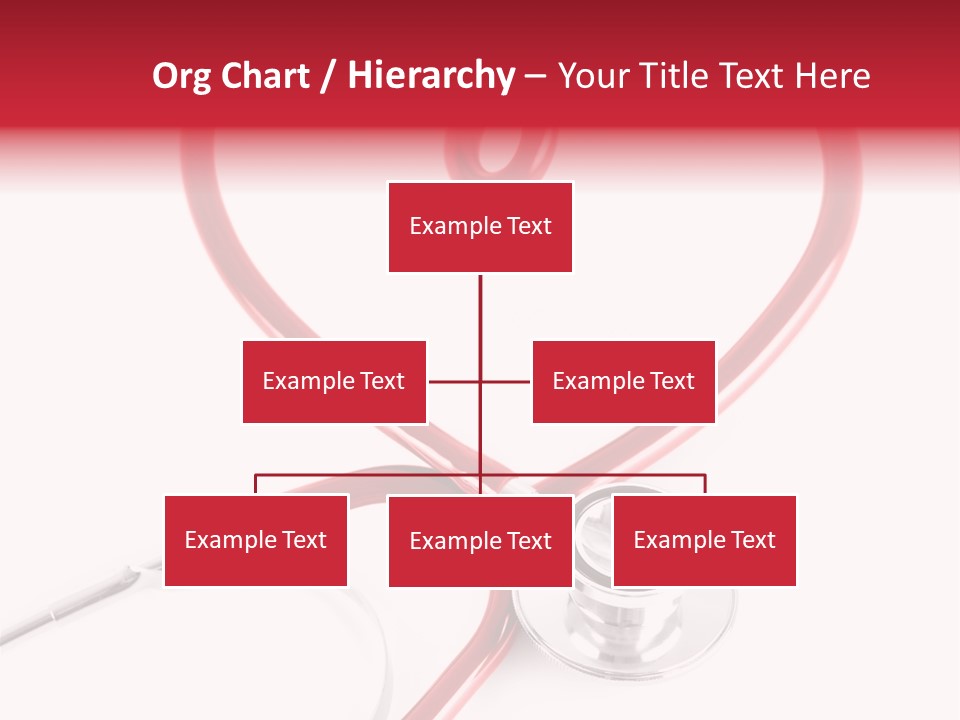 Org Chart / Hierarchy – Your Title Text Here

Example Text

Example Text

Example Text

Example Text

Example Text

Example Text